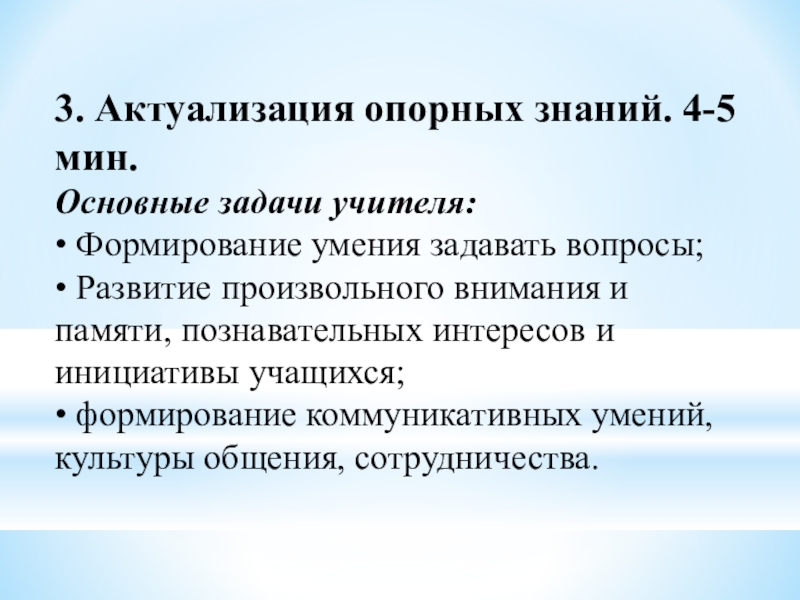 3. Актуализация опорных знаний. 4-5 мин.
Основные задачи учителя:
• Формирование умения задавать вопросы;
• Развитие произвольного внимания и памяти, познавательных интересов и инициативы учащихся;
• формирование коммуникативных умений, культуры общения, сотрудничества.